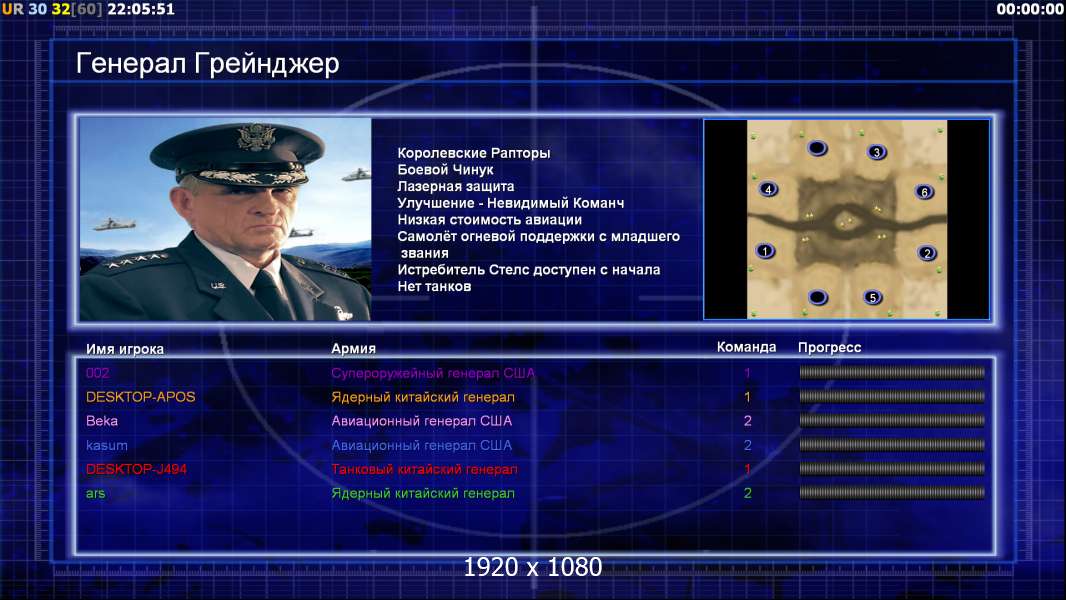 UR 30 32[60] 22:05:51

00:00:00

Генерал Грейнджер

Королевские Рапторы
Боевой Чинук
Лазерная защита
Улучшение - Невидимый Команч
Низкая стоимость авиации
Самолёт огневой поддержки с младшего звания
Истребитель Стелс доступен с начала
Нет танков

3
4
6
1
2
5

| Имя игрока | Армия | Команда | Прогресс |
|---|---|---|---|
| 002 | Супероружейный генерал США | 1 | |
| DESKTOP-APOS | Ядерный китайский генерал | 1 | |
| Beka | Авиационный генерал США | 2 | |
| kasum | Авиационный генерал США | 2 | |
| DESKTOP-J494 | Танковый китайский генерал | 1 | |
| ars | Ядерный китайский генерал | 2 | |

1920 x 1080